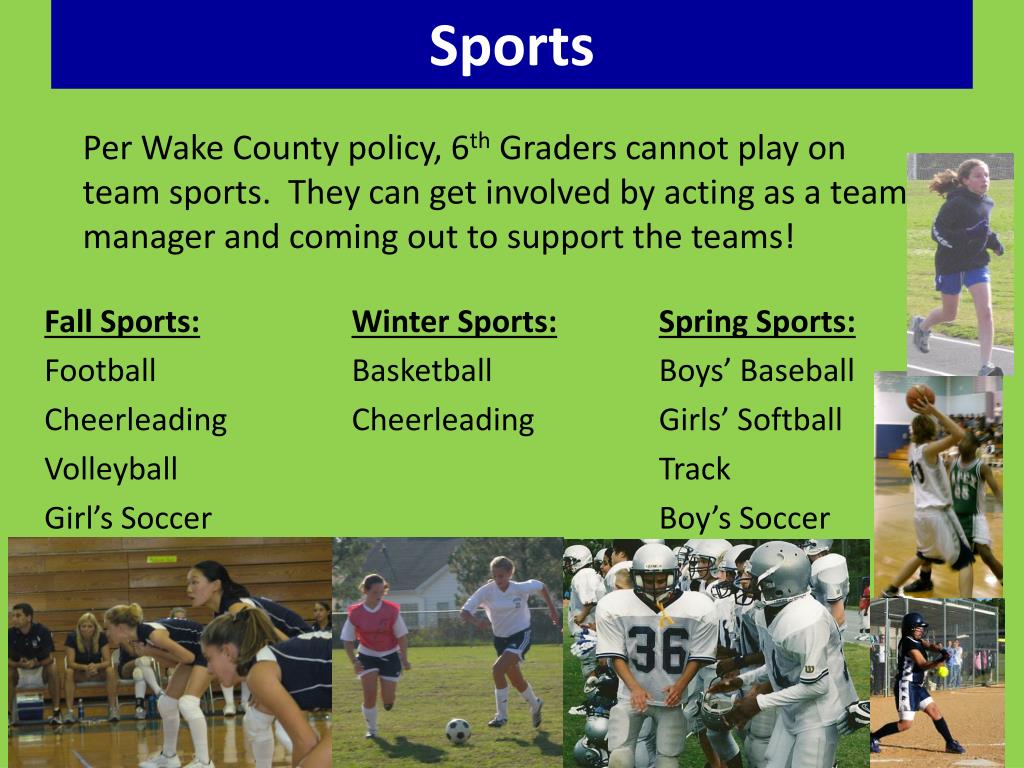 Sports

Per Wake County policy, 6$^{th}$ Graders cannot play on team sports. They can get involved by acting as a team manager and coming out to support the teams!

Fall Sports:
Football
Cheerleading
Volleyball
Girl's Soccer

Winter Sports:
Basketball
Cheerleading

Spring Sports:
Boys' Baseball
Girls' Softball
Track
Boy's Soccer

36